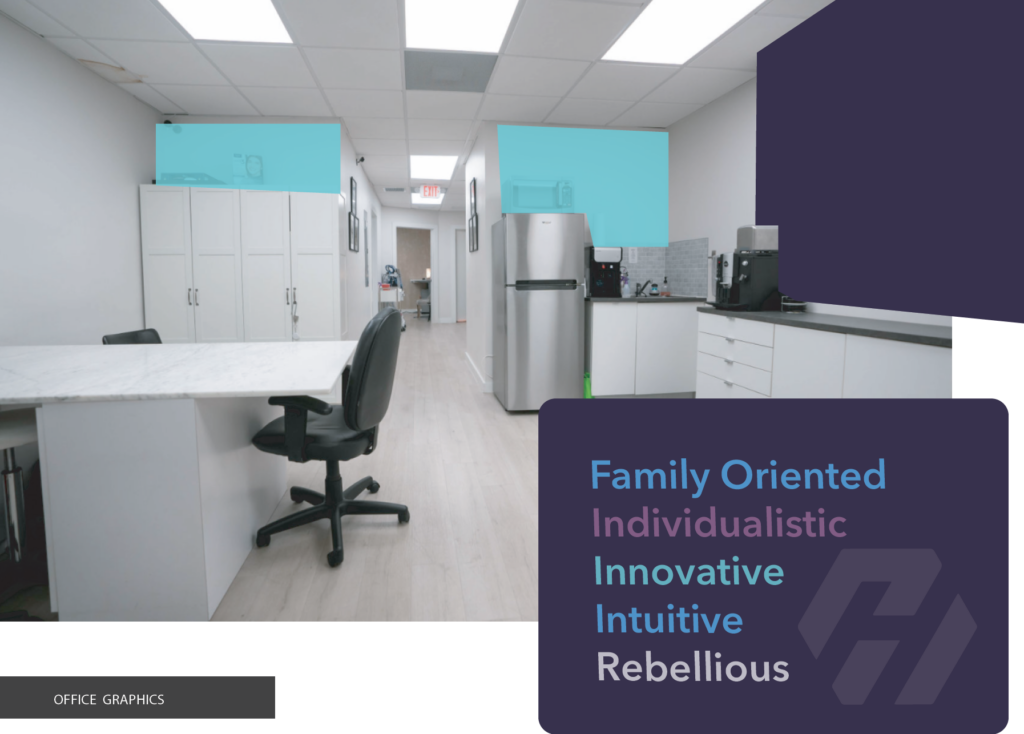 EXIT

Family Oriented
Individualistic
Innovative
Intuitive
Rebellious

OFFICE GRAPHICS